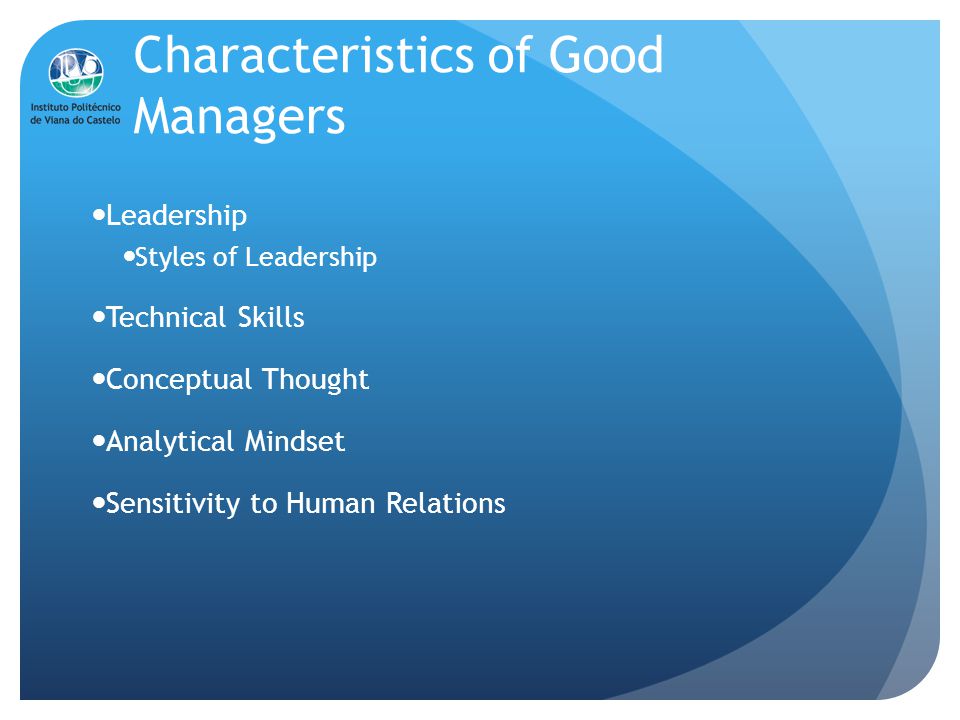 Instituto Politécnico de Viana do Castelo

Characteristics of Good Managers

• Leadership
  • Styles of Leadership
• Technical Skills
• Conceptual Thought
• Analytical Mindset
• Sensitivity to Human Relations